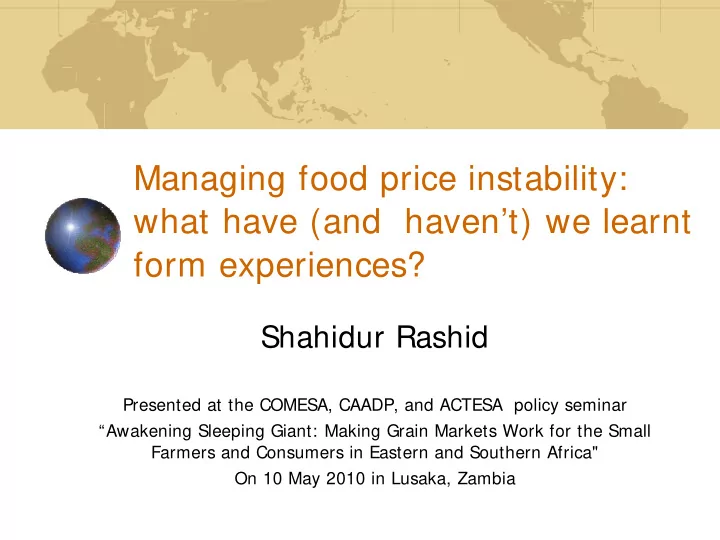 Managing food price instability: what have (and haven’t) we learnt form experiences?

Shahidur Rashid

Presented at the COMESA, CAADP, and ACTESA policy seminar
“Awakening Sleeping Giant: Making Grain Markets Work for the Small Farmers and Consumers in Eastern and Southern Africa"
On 10 May 2010 in Lusaka, Zambia